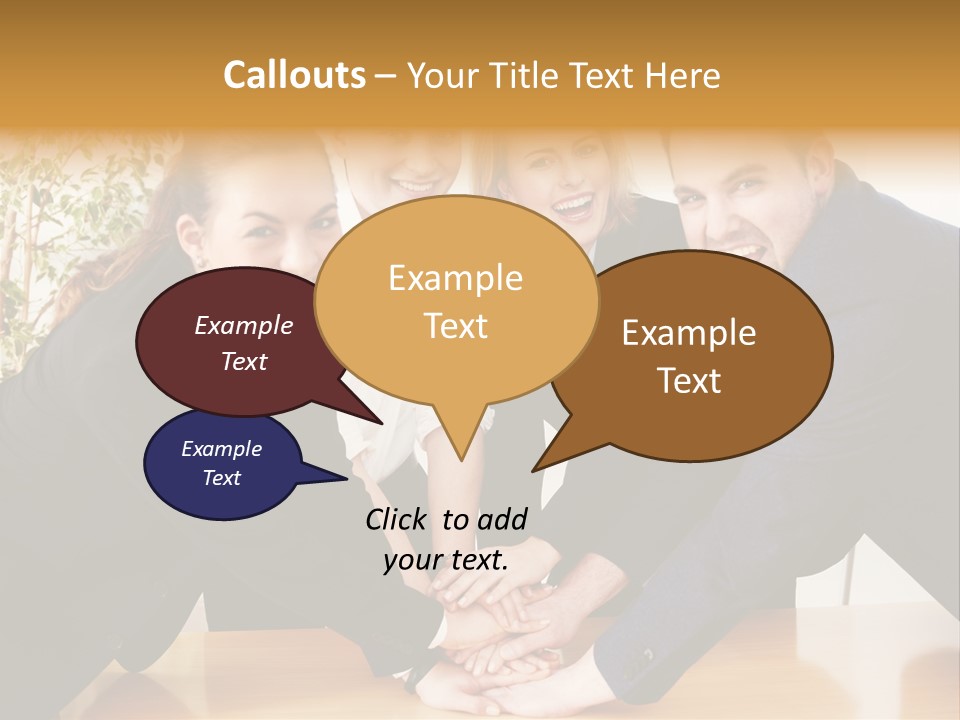 Callouts – Your Title Text Here

Example Text

Example Text

Example Text

Example Text

Click to add your text.